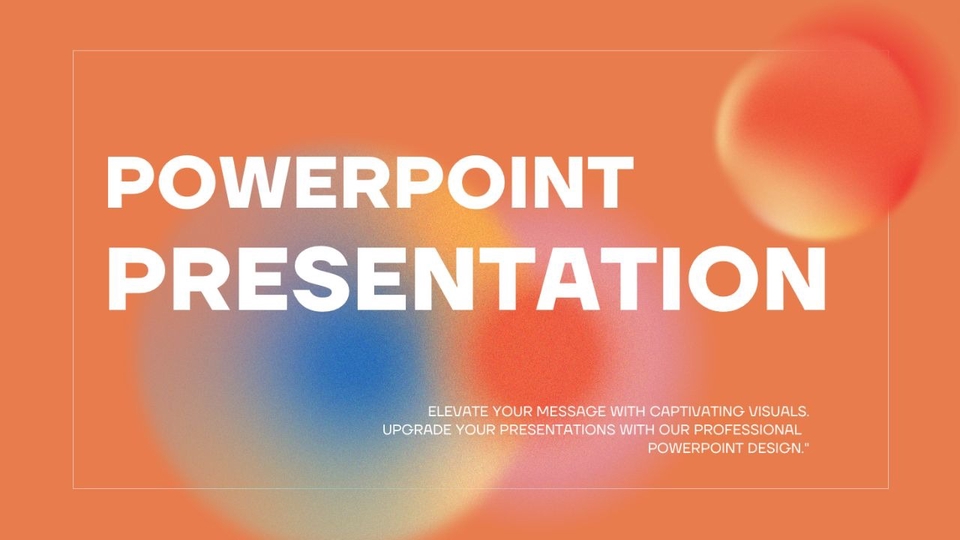 POWERPOINT PRESENTATION

ELEVATE YOUR MESSAGE WITH CAPTIVATING VISUALS. UPGRADE YOUR PRESENTATIONS WITH OUR PROFESSIONAL POWERPOINT DESIGN."